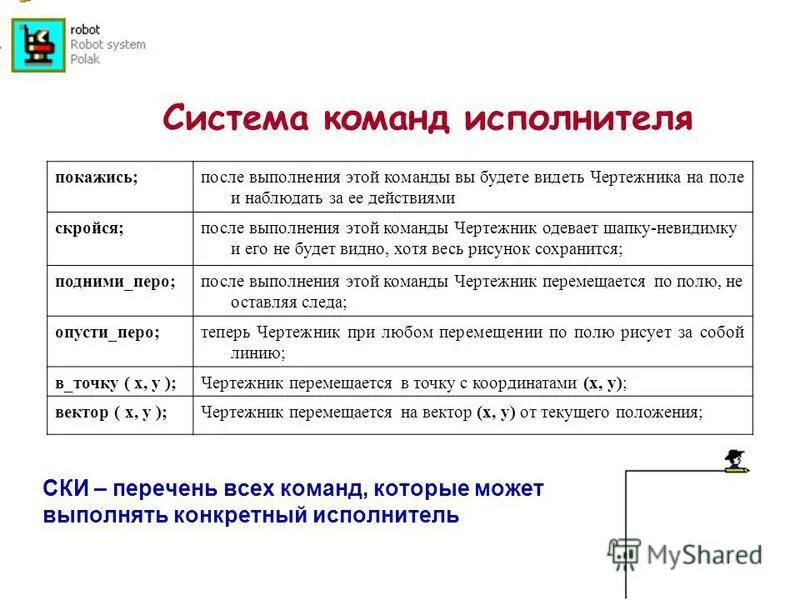 robot
Robot system
Polak

Система команд исполнителя

| покажись; | после выполнения этой команды вы будете видеть Чертежника на поле и наблюдать за ее действиями |
|---|---|
| скройся; | после выполнения этой команды Чертежник одевает шапку-невидимку и его не будет видно, хотя весь рисунок сохранится; |
| подними_перо; | после выполнения этой команды Чертежник перемещается по полю, не оставляя следа; |
| опусти_перо; | теперь Чертежник при любом перемещении по полю рисует за собой линию; |
| в_точку ( x, y ); | Чертежник перемещается в точку с координатами (x, y); |
| вектор ( x, y ); | Чертежник перемещается на вектор (x, y) от текущего положения; |

СКИ – перечень всех команд, которые может выполнять конкретный исполнитель

MyShared